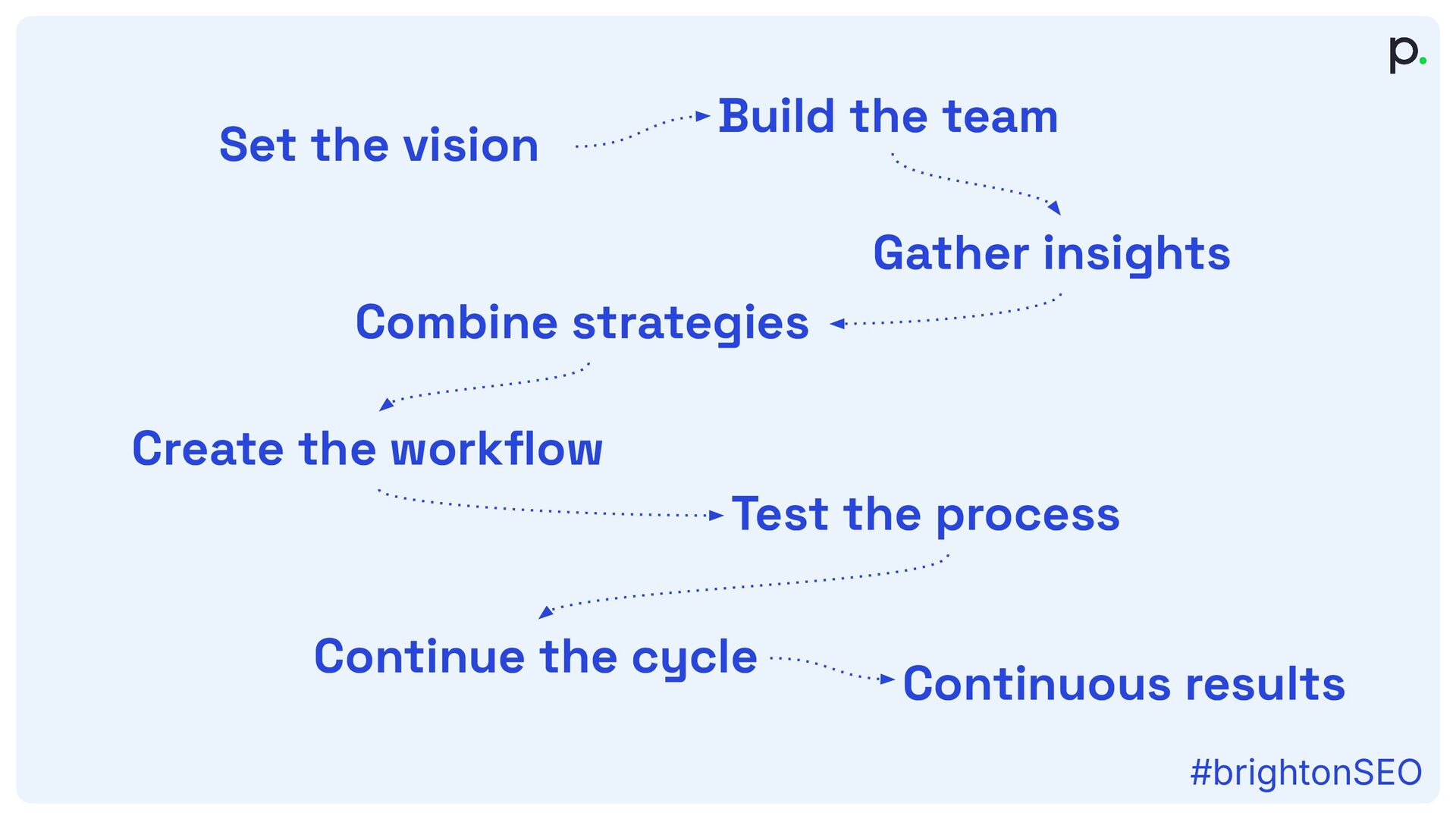 p.

Set the vision

Build the team

Gather insights

Combine strategies

Create the workflow

Test the process

Continue the cycle

Continuous results

#brightonSEO